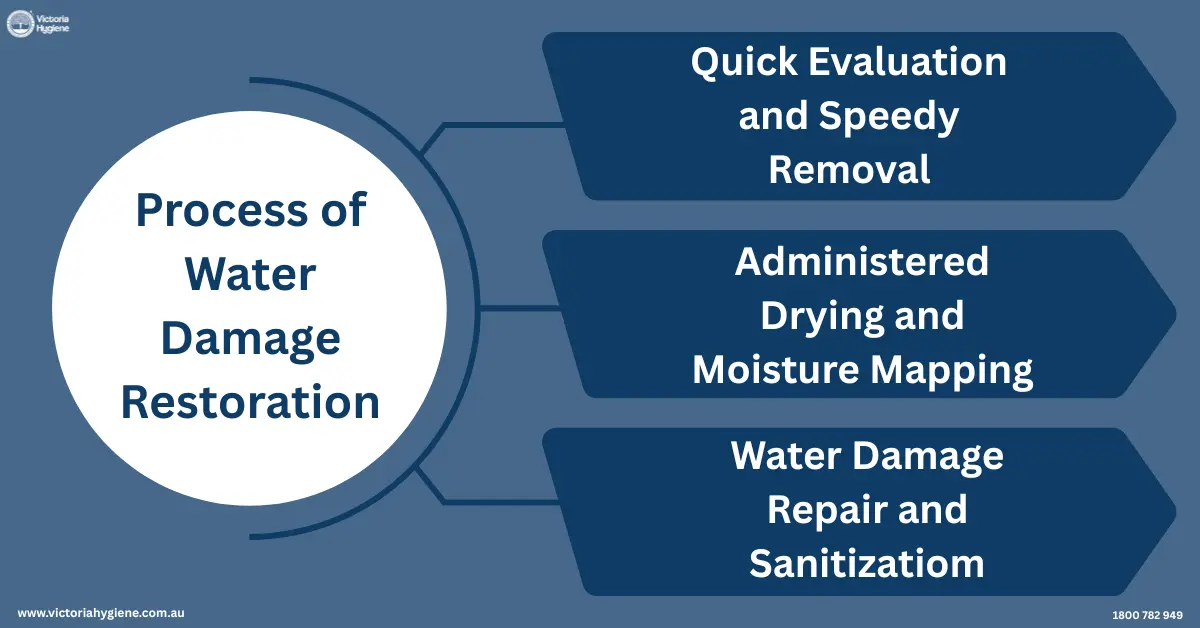 Victoria Hygiene

Process of Water Damage Restoration

Quick Evaluation and Speedy Removal

Administered Drying and Moisture Mapping

Water Damage Repair and Sanitizatiom

www.victoriahygiene.com.au

1800 782 949